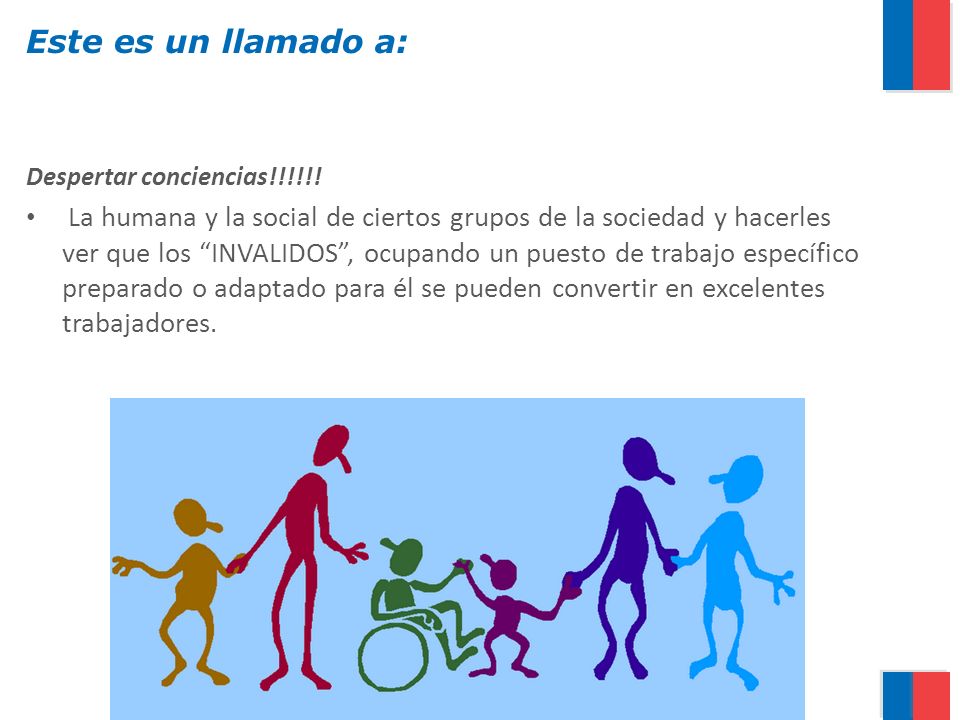 Este es un llamado a:

Despertar conciencias!!!!!!

• La humana y la social de ciertos grupos de la sociedad y hacerles ver que los “INVALIDOS”, ocupando un puesto de trabajo específico preparado o adaptado para él se pueden convertir en excelentes trabajadores.